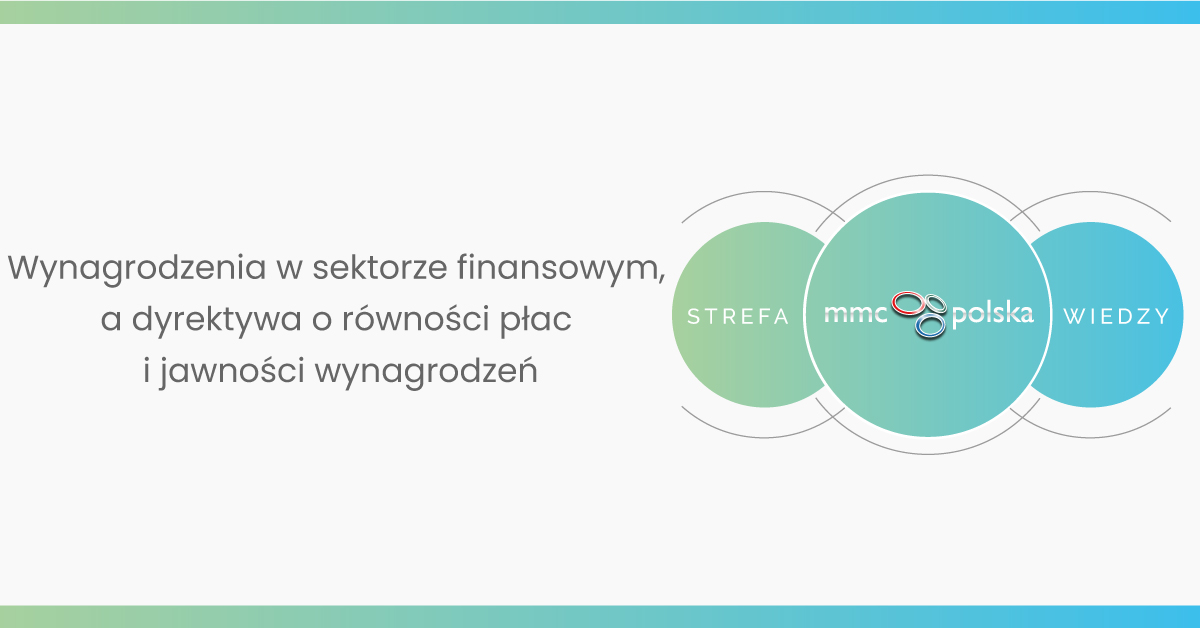 Wynagrodzenia w sektorze finansowym, a dyrektywa o równości płac i jawności wynagrodzeń

STREFA

mmc polska

WIEDZY